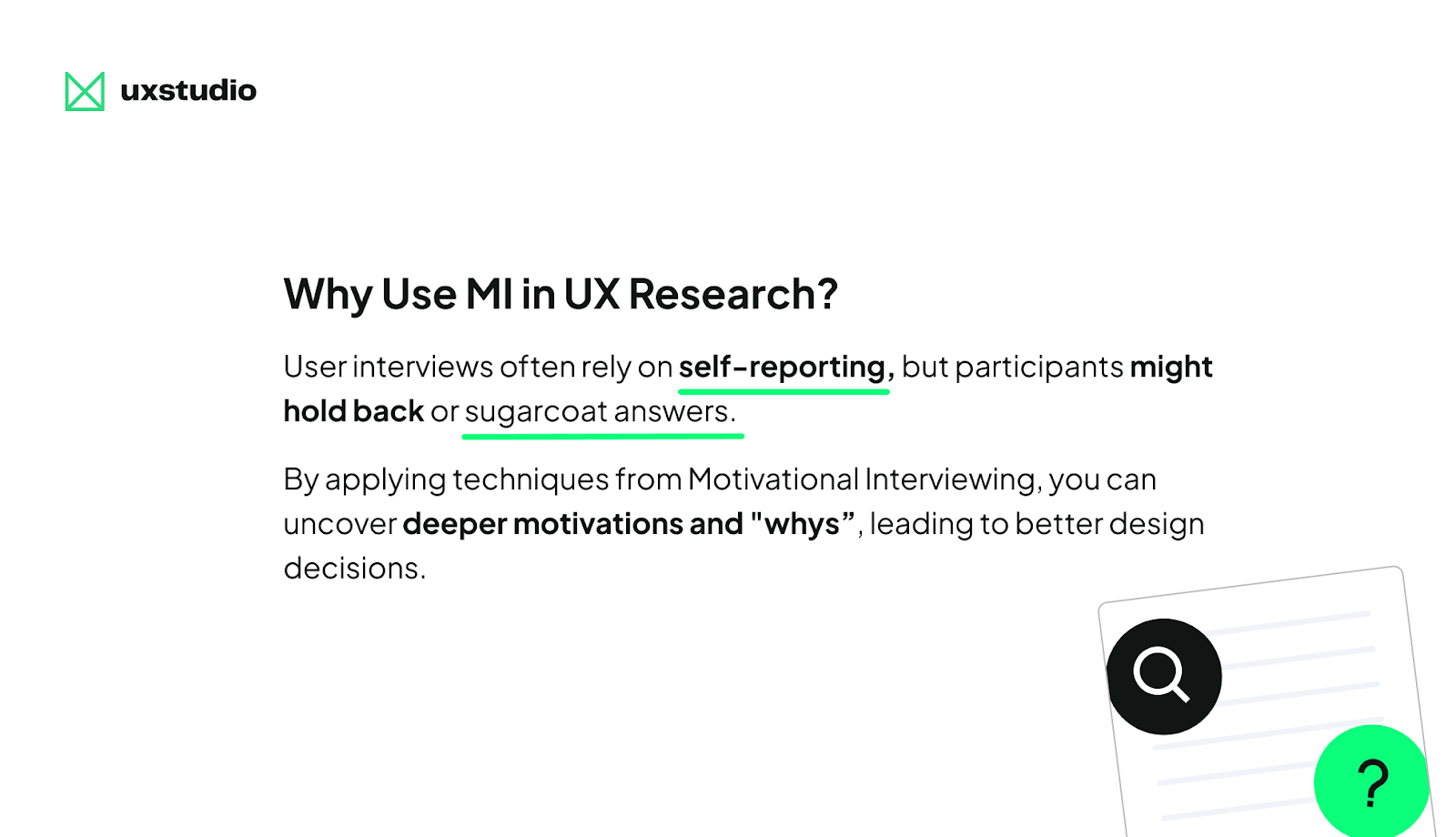 uxstudio

Why Use MI in UX Research?

User interviews often rely on self-reporting, but participants might hold back or sugarcoat answers.

By applying techniques from Motivational Interviewing, you can uncover deeper motivations and "whys", leading to better design decisions.

?